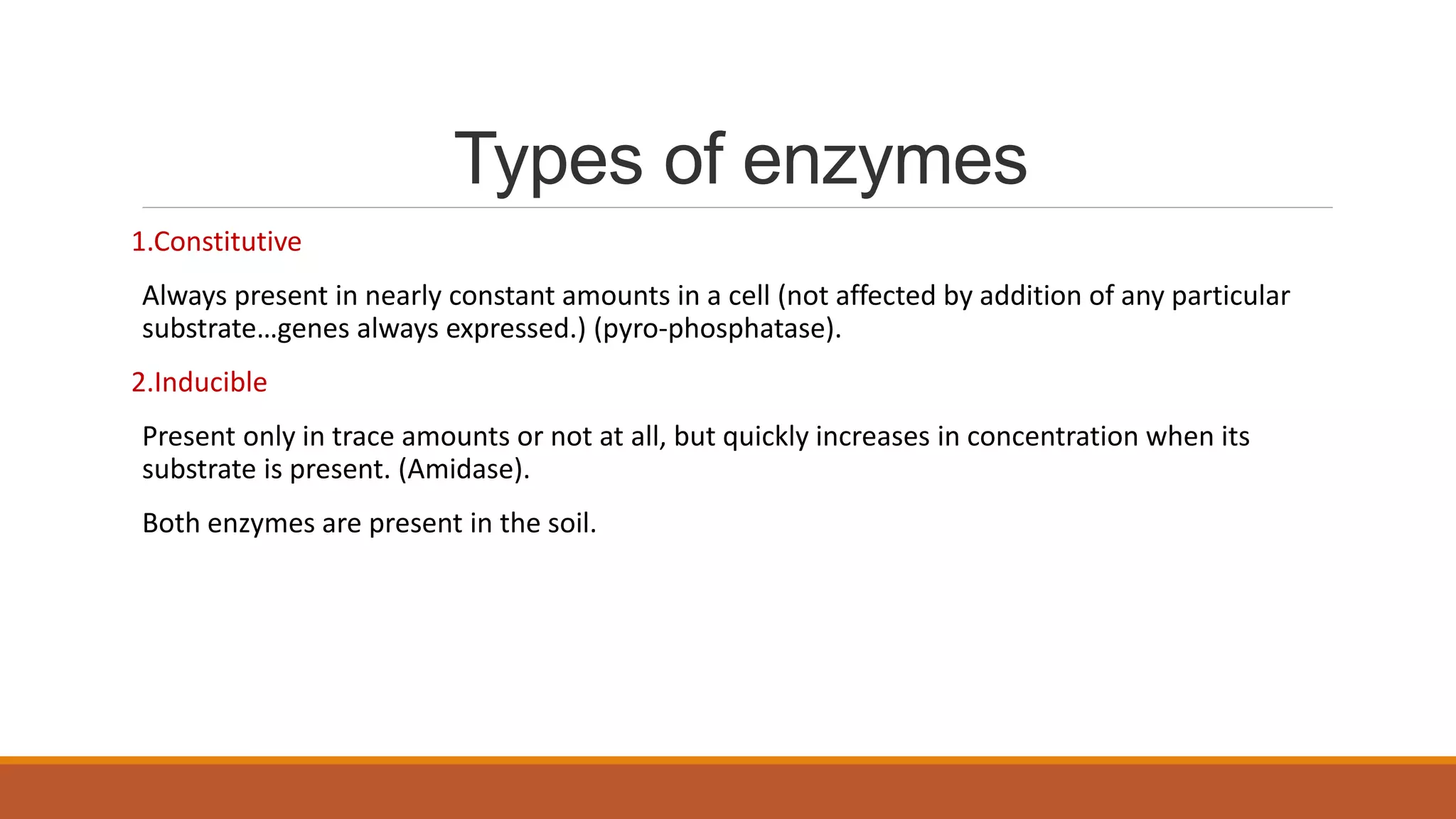 Types of enzymes

1.Constitutive

Always present in nearly constant amounts in a cell (not affected by addition of any particular substrate…genes always expressed.) (pyro-phosphatase).

2.Inducible

Present only in trace amounts or not at all, but quickly increases in concentration when its substrate is present. (Amidase).

Both enzymes are present in the soil.